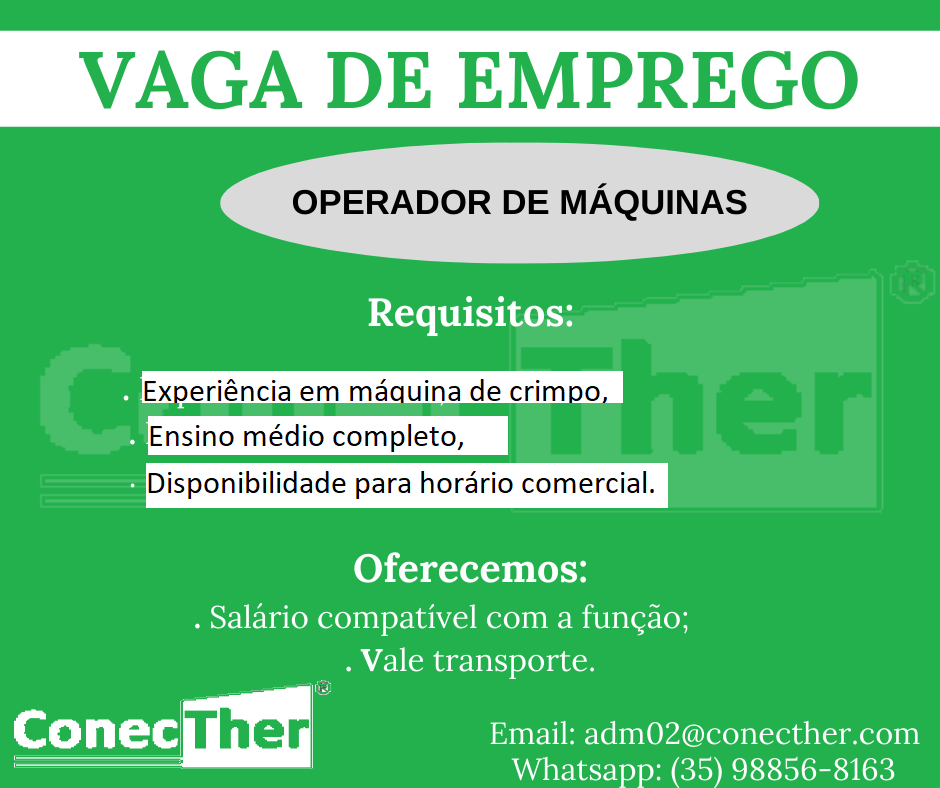 VAGA DE EMPREGO

OPERADOR DE MÁQUINAS

Requisitos:

. Experiência em máquina de crimpo,
. Ensino médio completo,
. Disponibilidade para horário comercial.

Oferecemos:
. Salário compatível com a função;
. Vale transporte.

ConecTher®

Email: adm02@conecther.com
Whatsapp: (35) 98856-8163